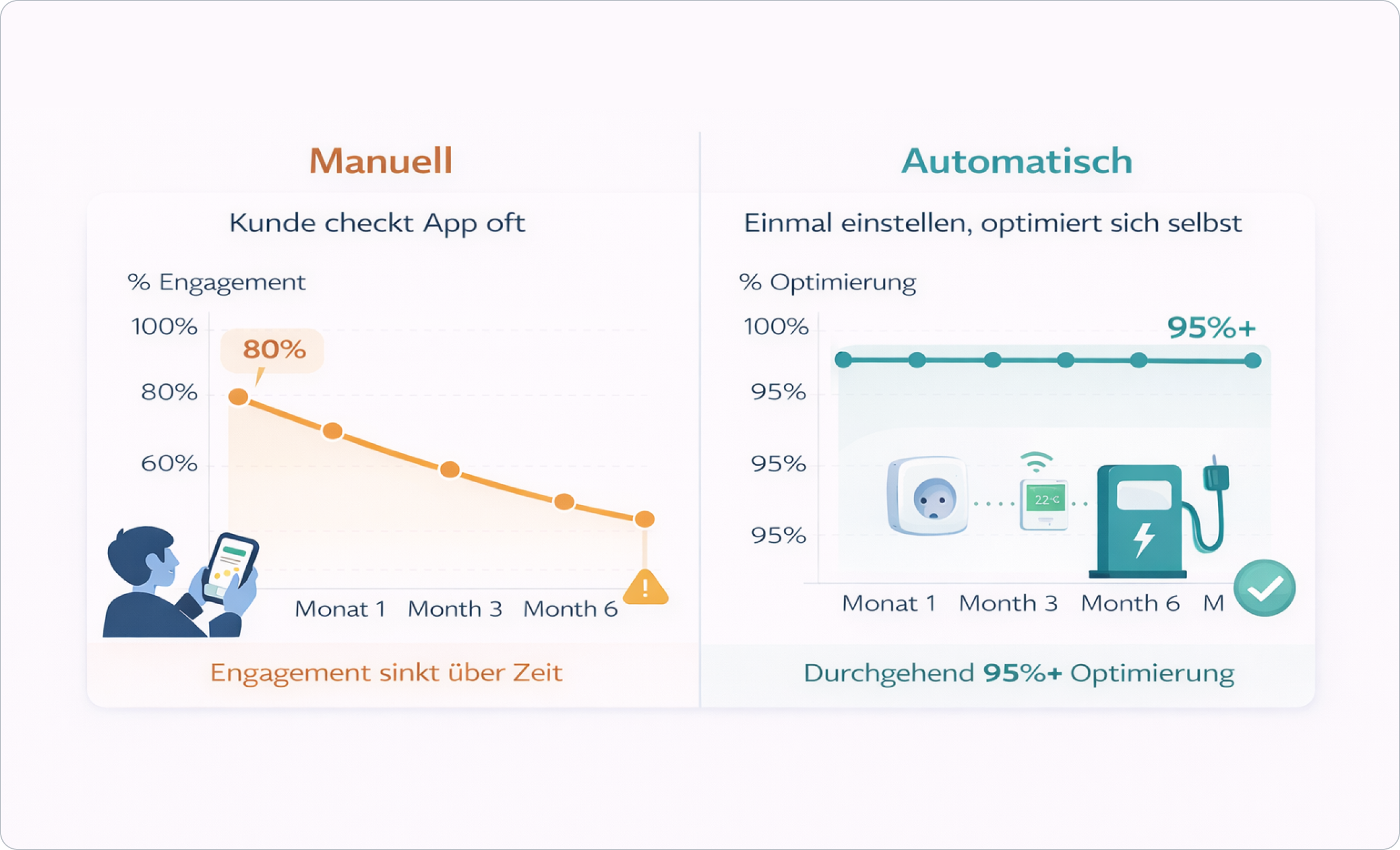 Manuell

Kunde checkt App oft

% Engagement

100%
80%
60%

80%

Monat 1 Month 3 Month 6

Engagement sinkt über Zeit

Automatisch

Einmal einstellen, optimiert sich selbst

% Optimierung

100%
95%
95%
95%

95%+

22°C

Monat 1 Month 3 Month 6 M

Durchgehend 95%+ Optimierung